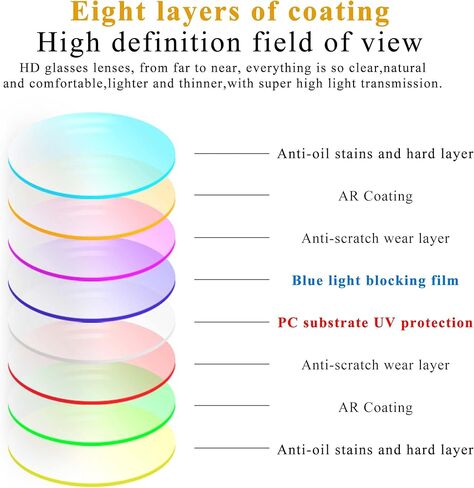 Eight layers of coating
High definition field of view

HD glasses lenses, from far to near, everything is so clear,natural and comfortable,lighter and thinner,with super high light transmission.

Anti-oil stains and hard layer

AR Coating

Anti-scratch wear layer

Blue light blocking film

PC substrate UV protection

Anti-scratch wear layer

AR Coating

Anti-oil stains and hard layer